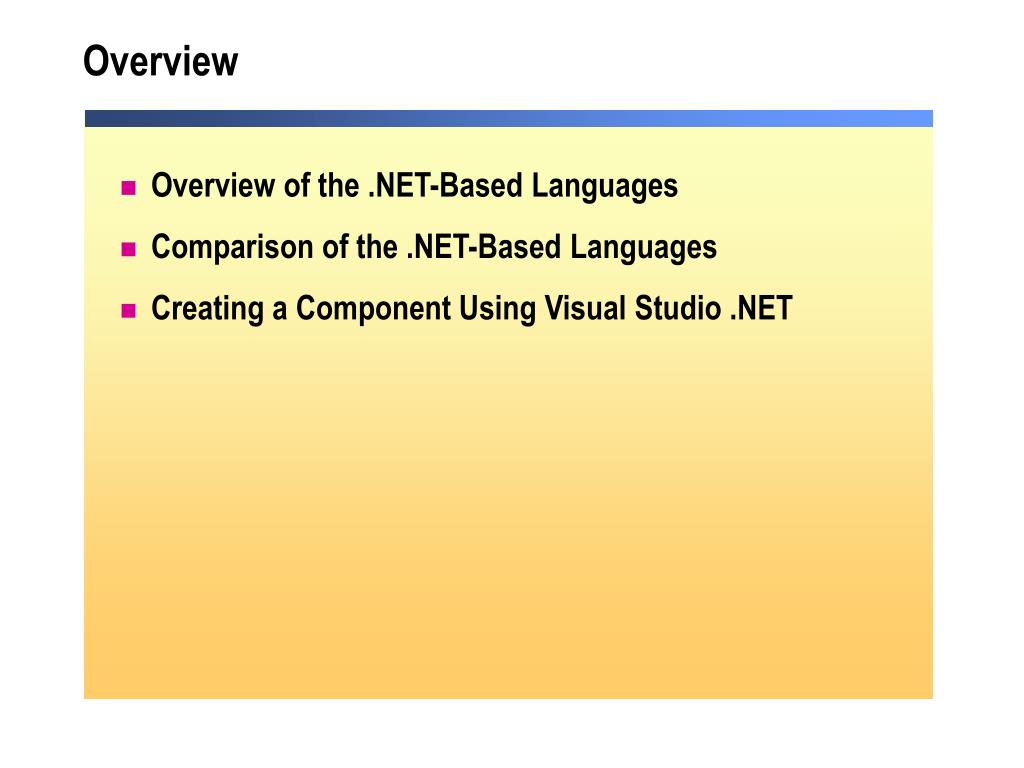 Overview

- Overview of the .NET-Based Languages
- Comparison of the .NET-Based Languages
- Creating a Component Using Visual Studio .NET